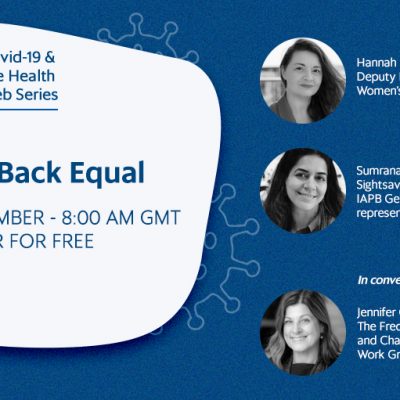 vid-19 &
e Health
eb Series

Back Equal

MBER - 8:00 AM GMT
R FOR FREE

Hannah
Deputy
Women's

Sumrana
Sightsav
IAPB Ge
represen

In conve

Jennifer
The Fred
and Cha
Work Gr